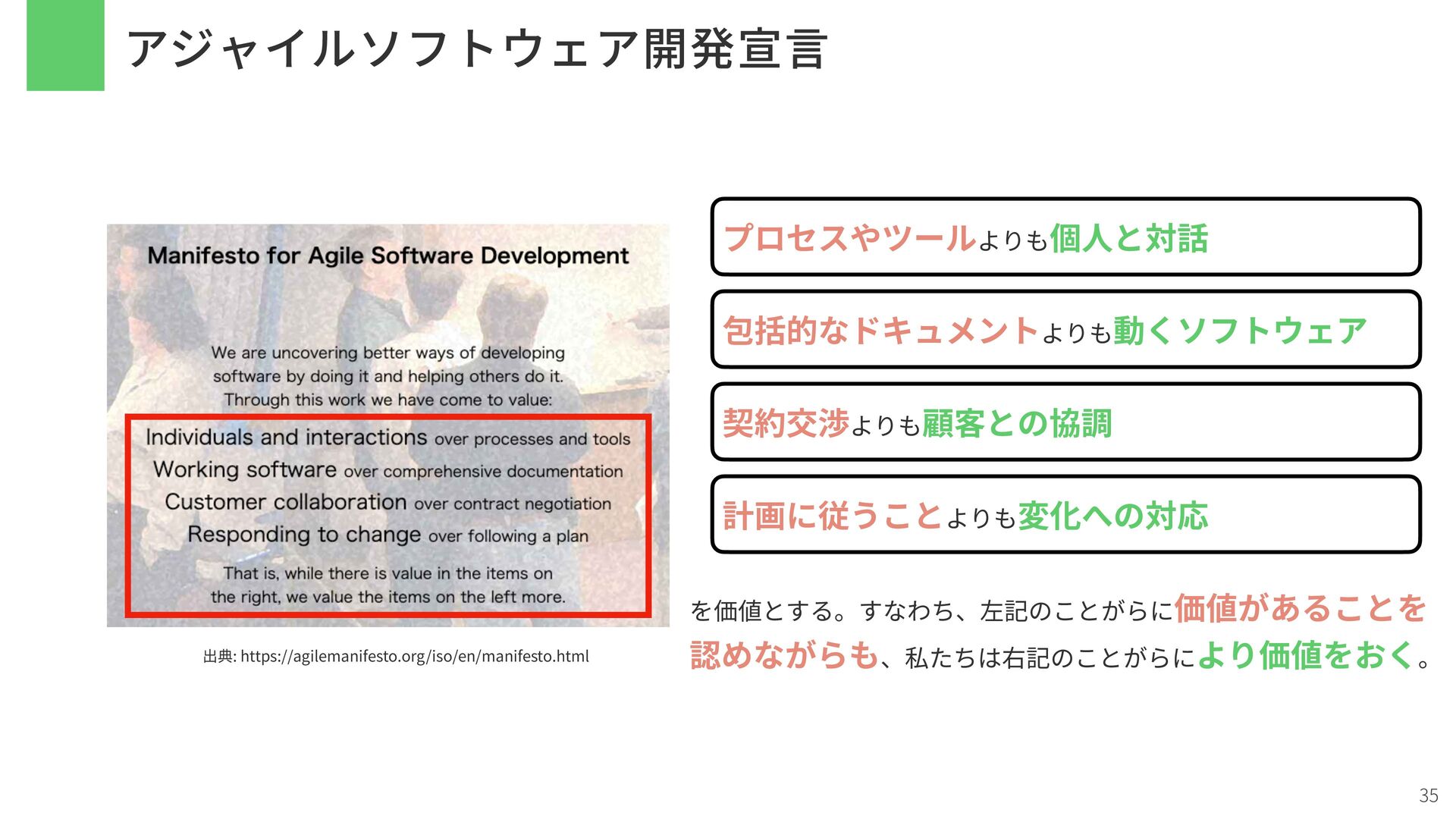 アジャイルソフトウェア開発宣言

Manifesto for Agile Software Development

We are uncovering better ways of developing software by doing it and helping others do it. Through this work we have come to value:

Individuals and interactions over processes and tools
Working software over comprehensive documentation
Customer collaboration over contract negotiation
Responding to change over following a plan

That is, while there is value in the items on the right, we value the items on the left more.

出典: https://agilemanifesto.org/iso/en/manifesto.html

プロセスやツールよりも個人と対話

包括的なドキュメントよりも動くソフトウェア

契約交渉よりも顧客との協調

計画に従うことよりも変化への対応

を価値とする。すなわち、左記のことがらに価値があることを認めながらも、私たちは右記のことがらにより価値をおく。

35